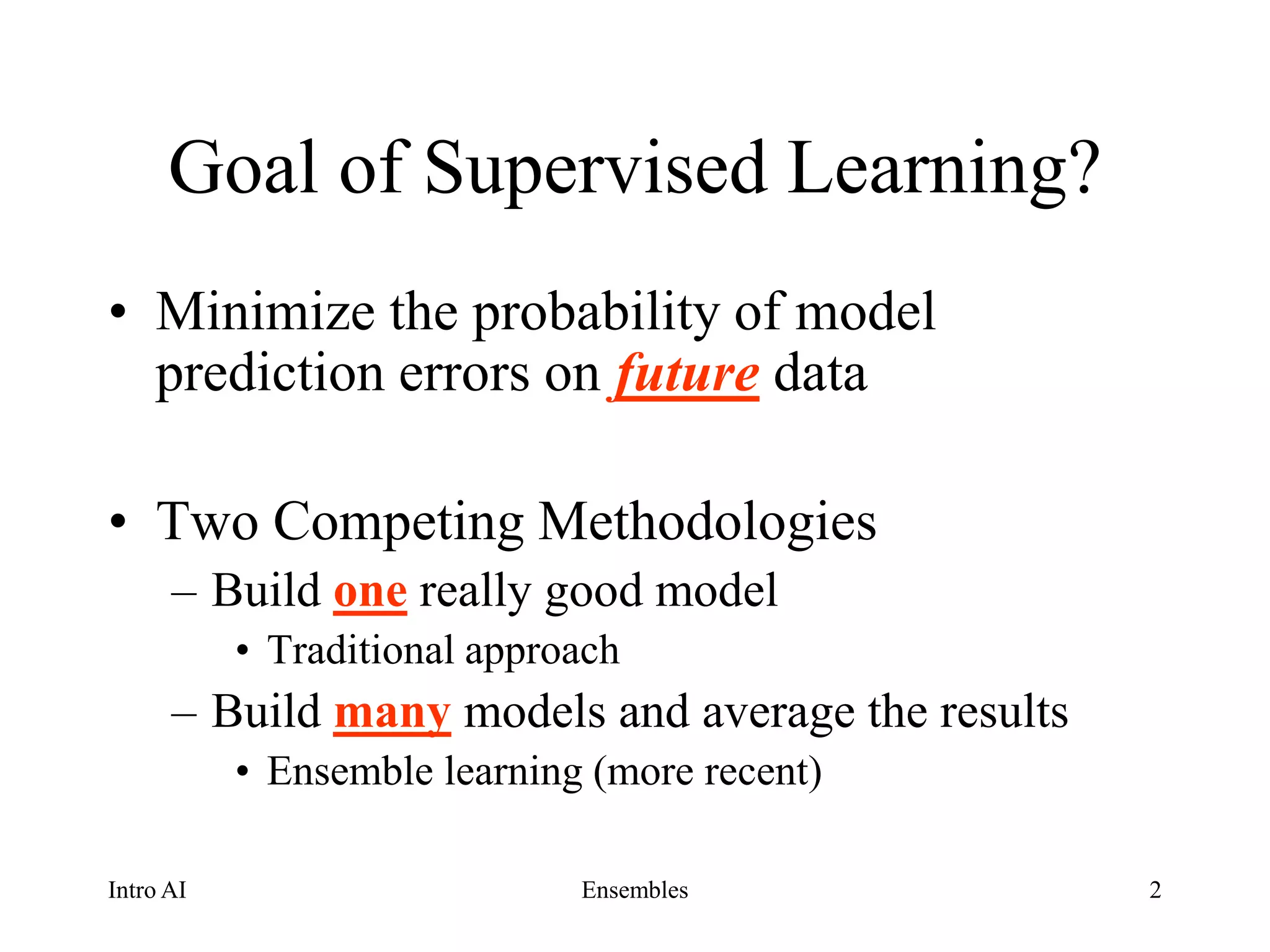 Goal of Supervised Learning?

• Minimize the probability of model prediction errors on future data

• Two Competing Methodologies
– Build one really good model
• Traditional approach
– Build many models and average the results
• Ensemble learning (more recent)

Intro AI
Ensembles
2